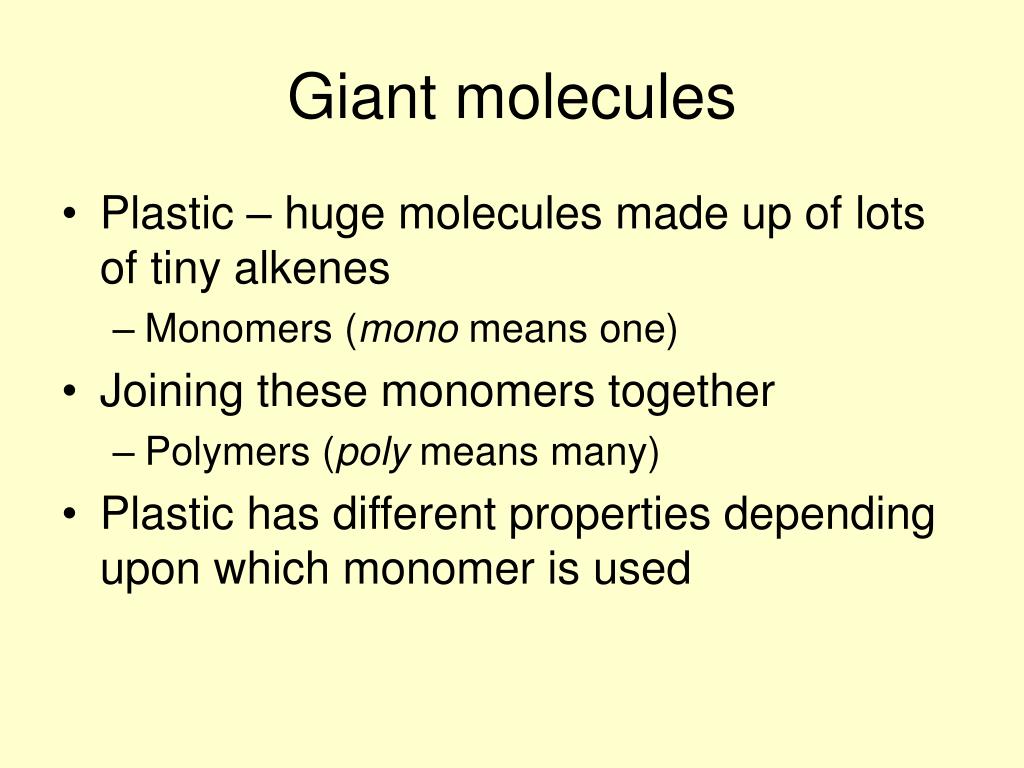 Giant molecules

• Plastic – huge molecules made up of lots of tiny alkenes
  – Monomers (mono means one)
• Joining these monomers together
  – Polymers (poly means many)
• Plastic has different properties depending upon which monomer is used